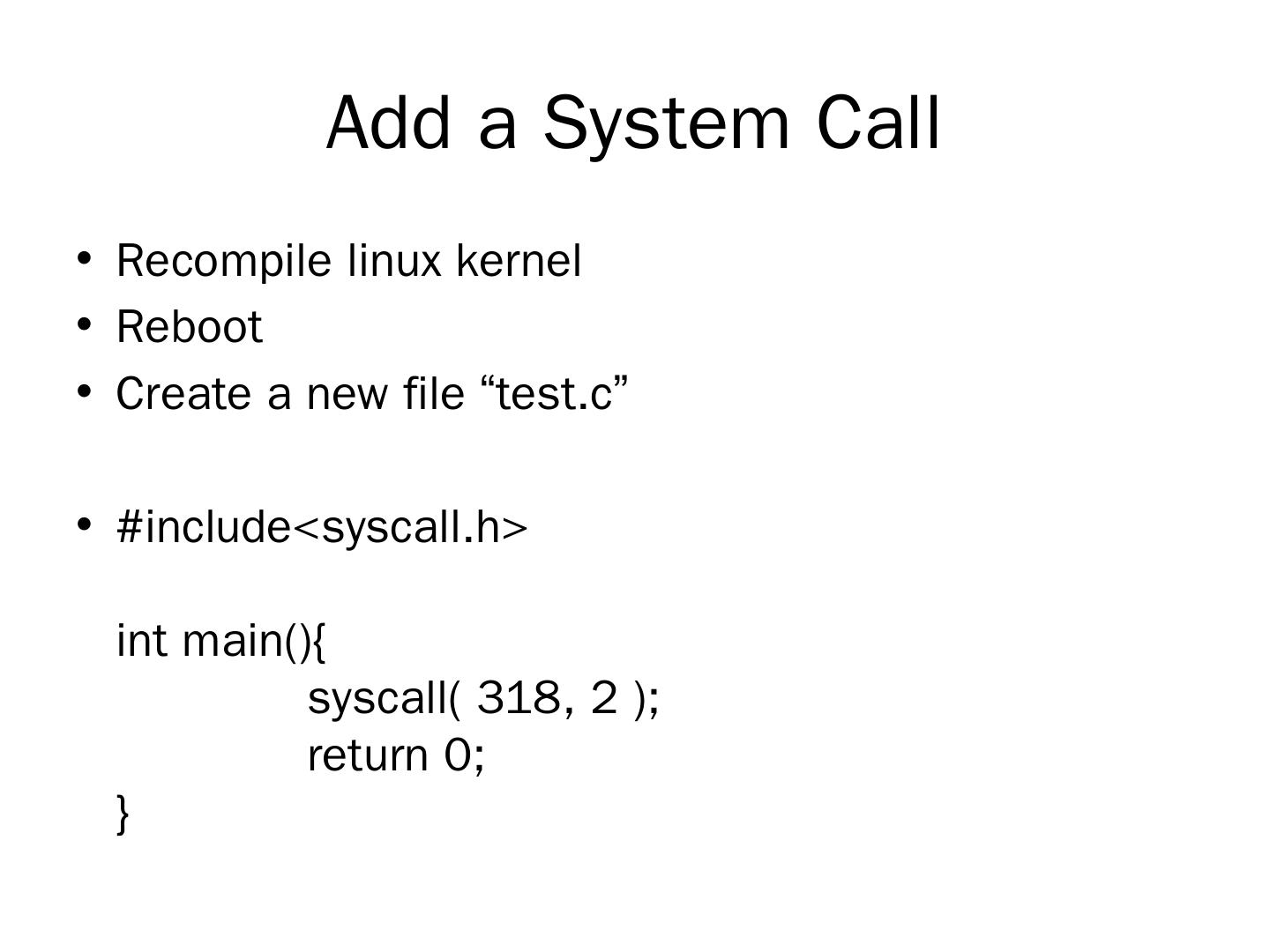 Add a System Call

• Recompile linux kernel
• Reboot
• Create a new file “test.c”

• #include<syscall.h>

int main(){
syscall( 318, 2 );
return 0;
}